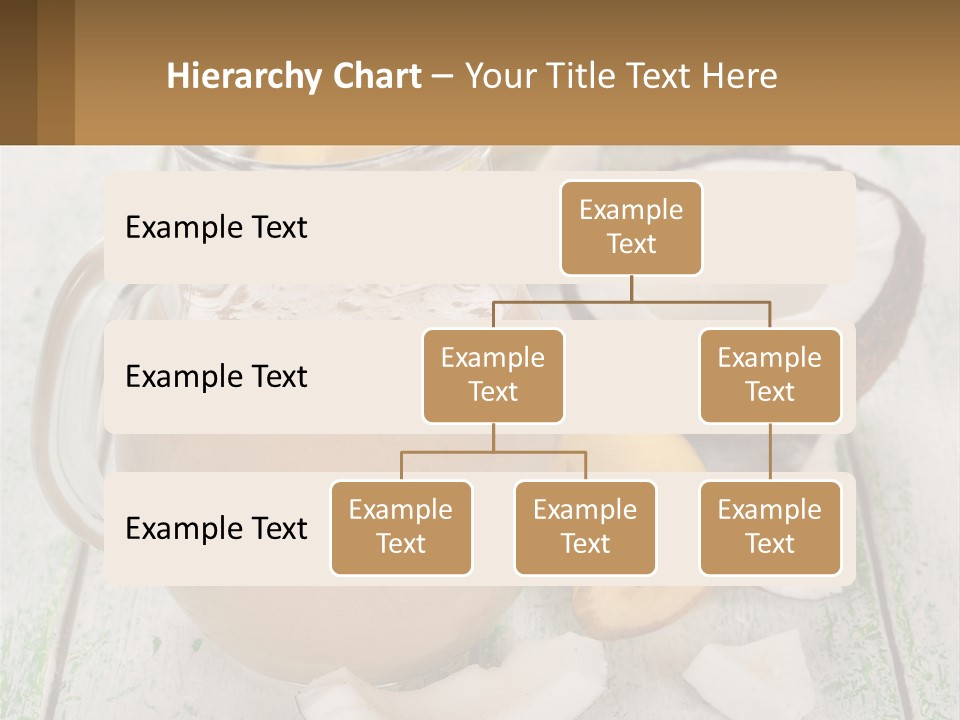 Hierarchy Chart – Your Title Text Here

Example Text

Example Text

Example Text

Example Text

Example Text

Example Text

Example Text

Example Text

Example Text